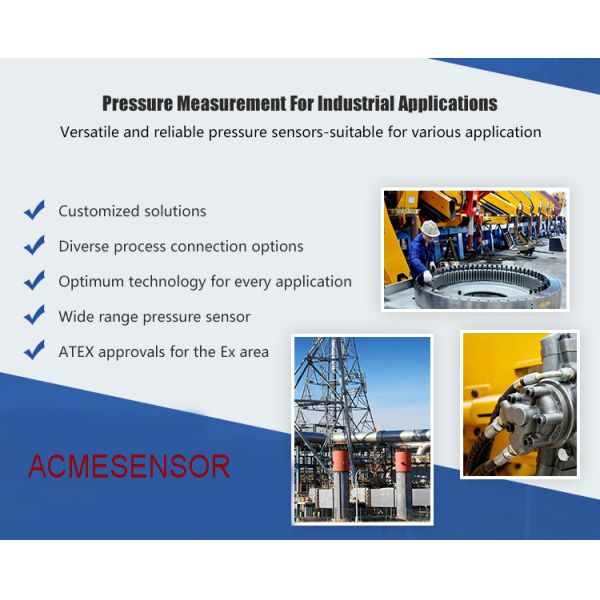 Pressure Measurement For Industrial Applications

Versatile and reliable pressure sensors-suitable for various application

Customized solutions

Diverse process connection options

Optimum technology for every application

Wide range pressure sensor

ATEX approvals for the Ex area

ACMESENSOR